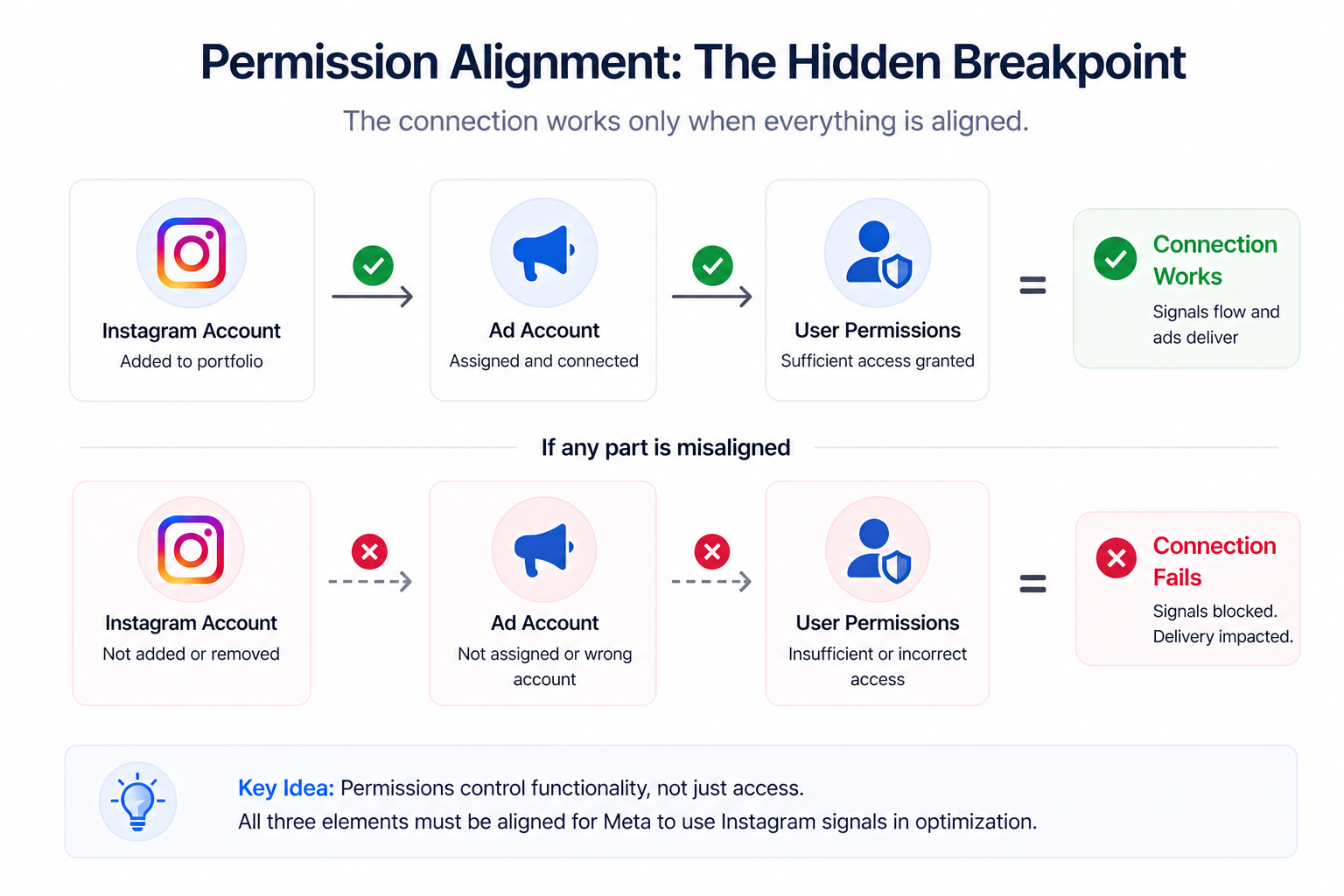 Permission Alignment: The Hidden Breakpoint

The connection works only when everything is aligned.

Instagram Account
Added to portfolio

Ad Account
Assigned and connected

User Permissions
Sufficient access granted

=

Connection Works
Signals flow and ads deliver

If any part is misaligned

Instagram Account
Not added or removed

Ad Account
Not assigned or wrong account

User Permissions
Insufficient or incorrect access

=

Connection Fails
Signals blocked. Delivery impacted.

Key Idea: Permissions control functionality, not just access.
All three elements must be aligned for Meta to use Instagram signals in optimization.